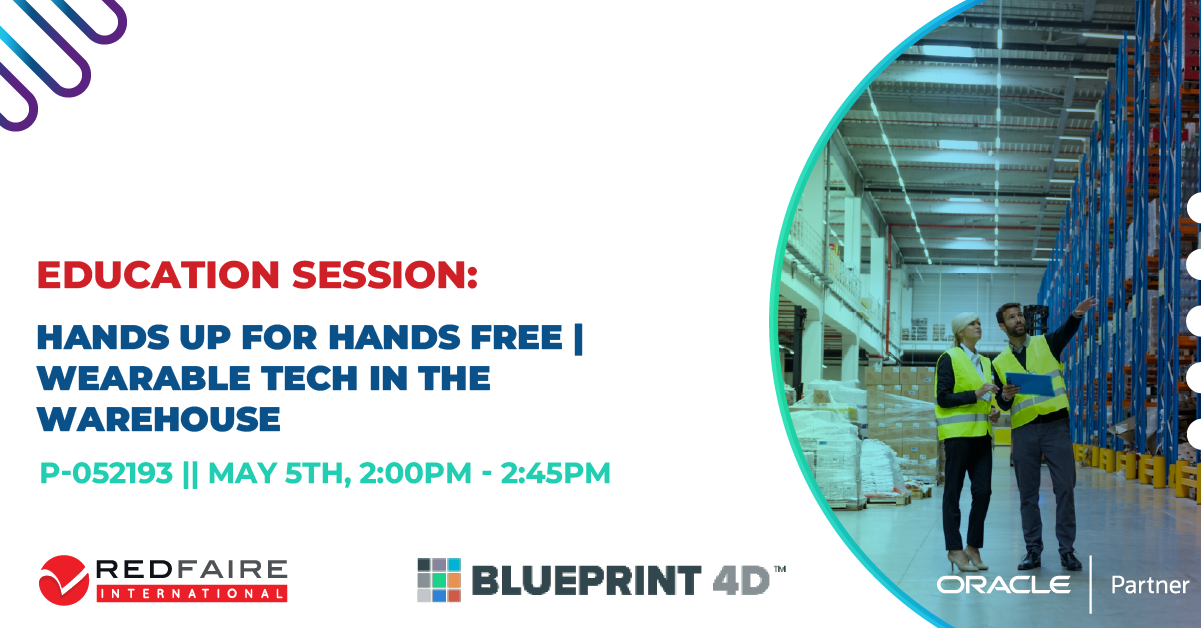 EDUCATION SESSION:

HANDS UP FOR HANDS FREE | WEARABLE TECH IN THE WAREHOUSE

P-052193 || MAY 5TH, 2:00PM - 2:45PM

REDFAIRE INTERNATIONAL

BLUEPRINT 4D™

ORACLE | Partner